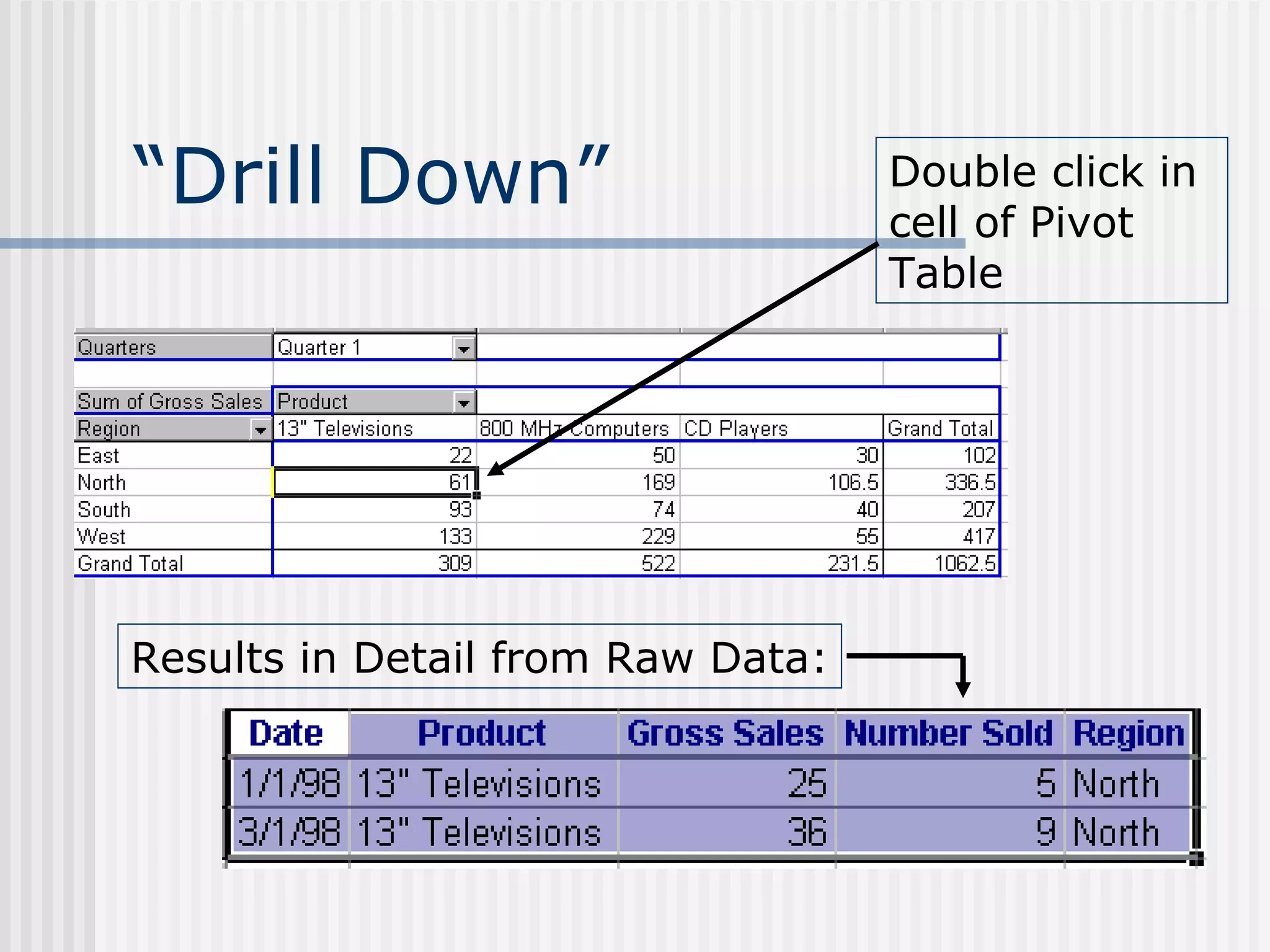 “Drill Down”

Double click in cell of Pivot Table

| Quarters | Quarter 1 | | | |
|---|---|---|---|---|
| | | | | |
| Sum of Gross Sales | Product | | | |
| Region | 13" Televisions | 800 MHz Computers | CD Players | Grand Total |
| East | 22 | 50 | 30 | 102 |
| North | 61 | 169 | 106.5 | 336.5 |
| South | 93 | 74 | 40 | 207 |
| West | 133 | 229 | 55 | 417 |
| Grand Total | 309 | 522 | 231.5 | 1062.5 |

Results in Detail from Raw Data:

| Date | Product | Gross Sales | Number Sold | Region |
|---|---|---|---|---|
| 1/1/98 | 13" Televisions | 25 | 5 | North |
| 3/1/98 | 13" Televisions | 36 | 9 | North |